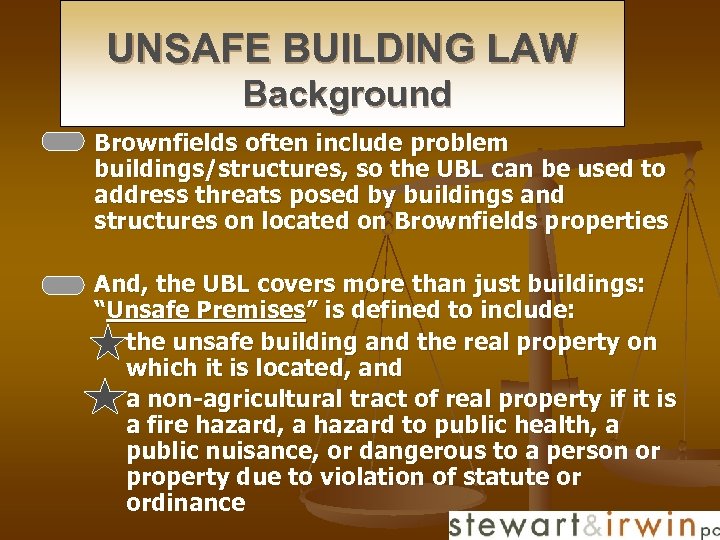 UNSAFE BUILDING LAW
Background

Brownfields often include problem buildings/structures, so the UBL can be used to address threats posed by buildings and structures on located on Brownfields properties

And, the UBL covers more than just buildings: "Unsafe Premises" is defined to include:

the unsafe building and the real property on which it is located, and

a non-agricultural tract of real property if it is a fire hazard, a hazard to public health, a public nuisance, or dangerous to a person or property due to violation of statute or ordinance

stewart&irwin pc